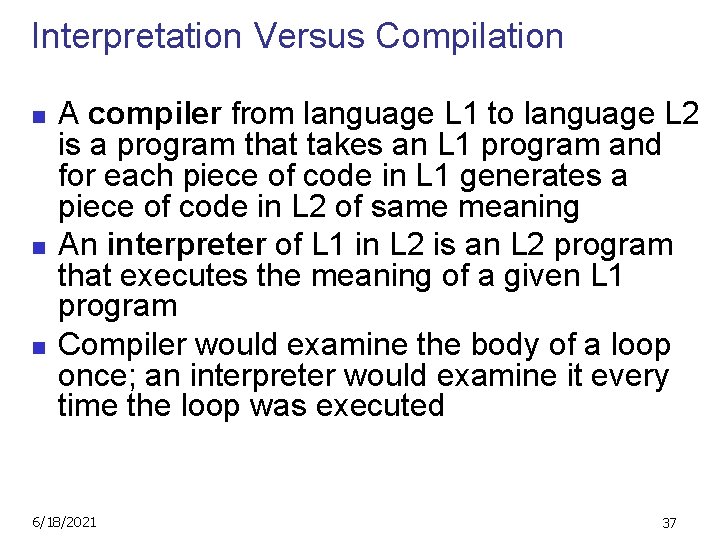 Interpretation Versus Compilation

A compiler from language L1 to language L2 is a program that takes an L1 program and for each piece of code in L1 generates a piece of code in L2 of same meaning

An interpreter of L1 in L2 is an L2 program that executes the meaning of a given L1 program

Compiler would examine the body of a loop once; an interpreter would examine it every time the loop was executed

6/18/2021

37